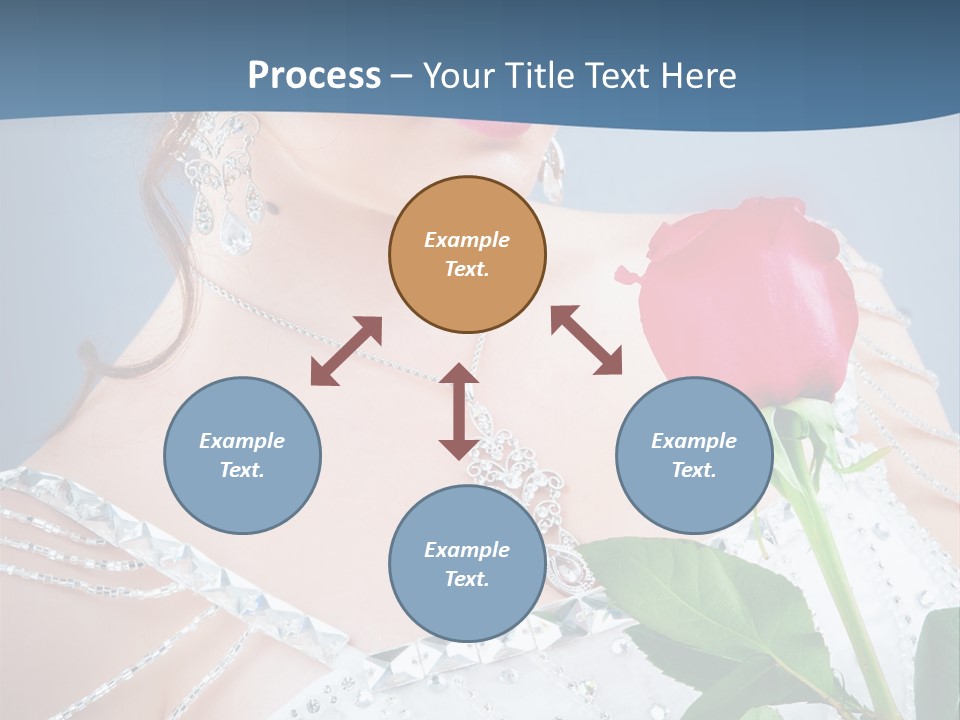 Process – Your Title Text Here

Example Text.

Example Text.

Example Text.

Example Text.